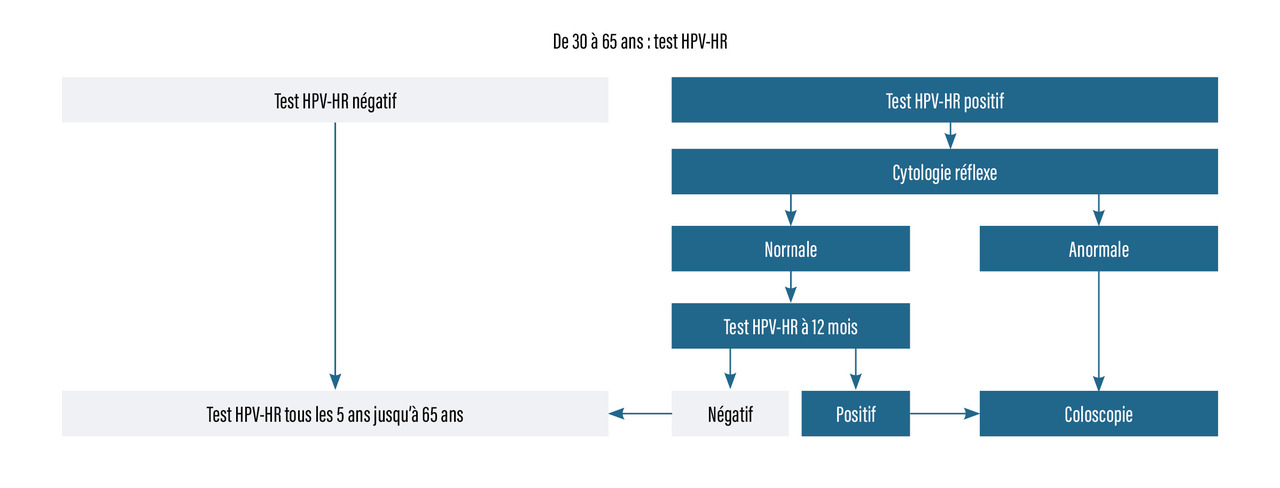 De 30 à 65 ans : test HPV-HR

Test HPV-HR négatif

Test HPV-HR positif

Cytologie réflexe

Normale

Anormale

Test HPV-HR à 12 mois

Test HPV-HR tous les 5 ans jusqu'à 65 ans

Négatif

Positif

Coloscopie